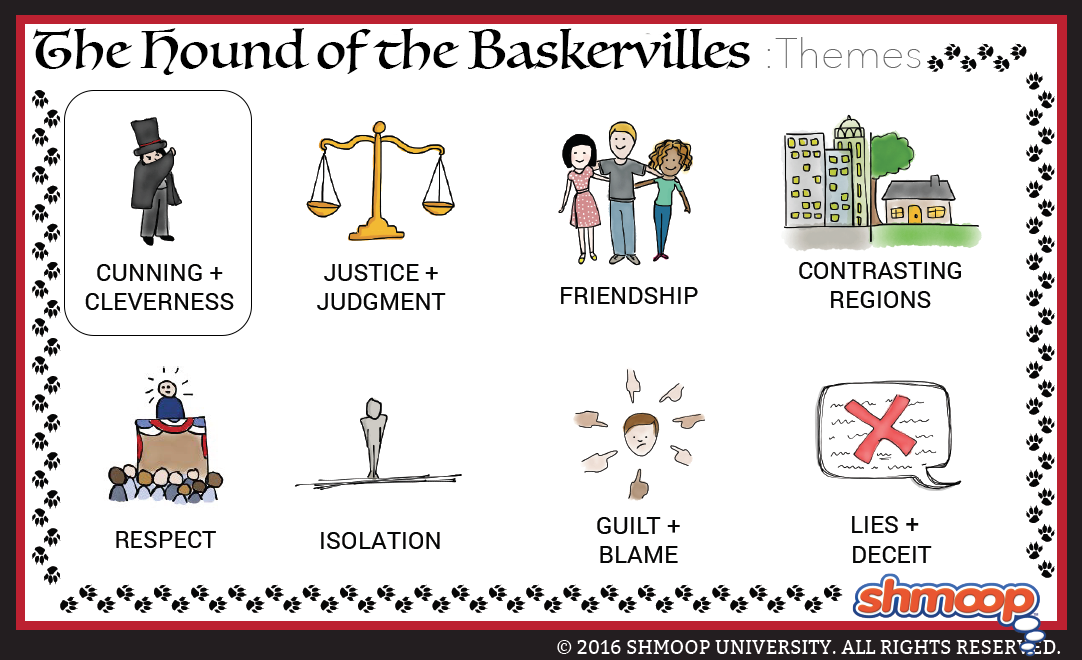 The Hound of the Baskervilles :Themes

CUNNING + CLEVERNESS

JUSTICE + JUDGMENT

FRIENDSHIP

CONTRASTING REGIONS

RESPECT

ISOLATION

GUILT + BLAME

LIES + DECEIT

shmoop

© 2016 SHMOOP UNIVERSITY. ALL RIGHTS RESERVED.